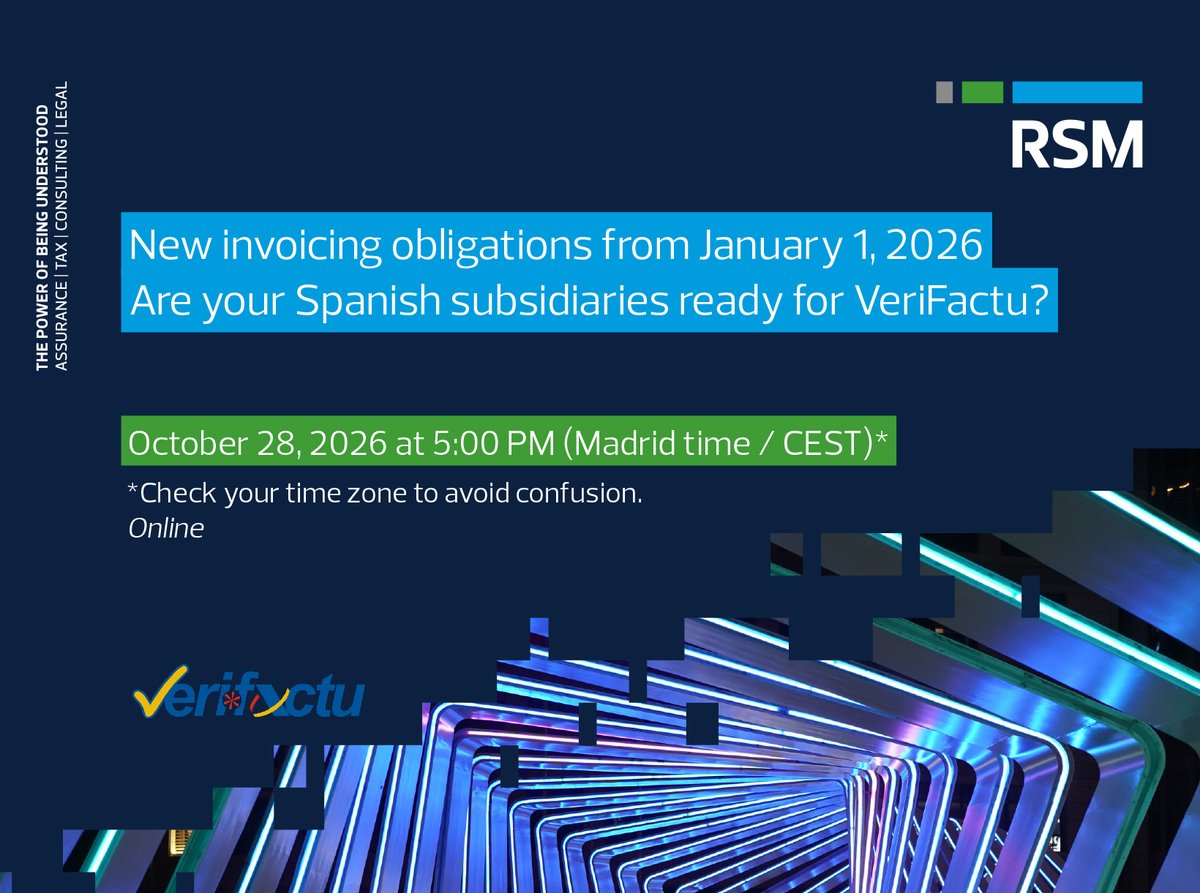 THE POWER OF BEING UNDERSTOOD
ASSURANCE | TAX | CONSULTING | LEGAL

RSM

New invoicing obligations from January 1, 2026
Are your Spanish subsidiaries ready for VeriFactu?

October 28, 2026 at 5:00 PM (Madrid time / CEST)*

*Check your time zone to avoid confusion.
Online

Verifactu